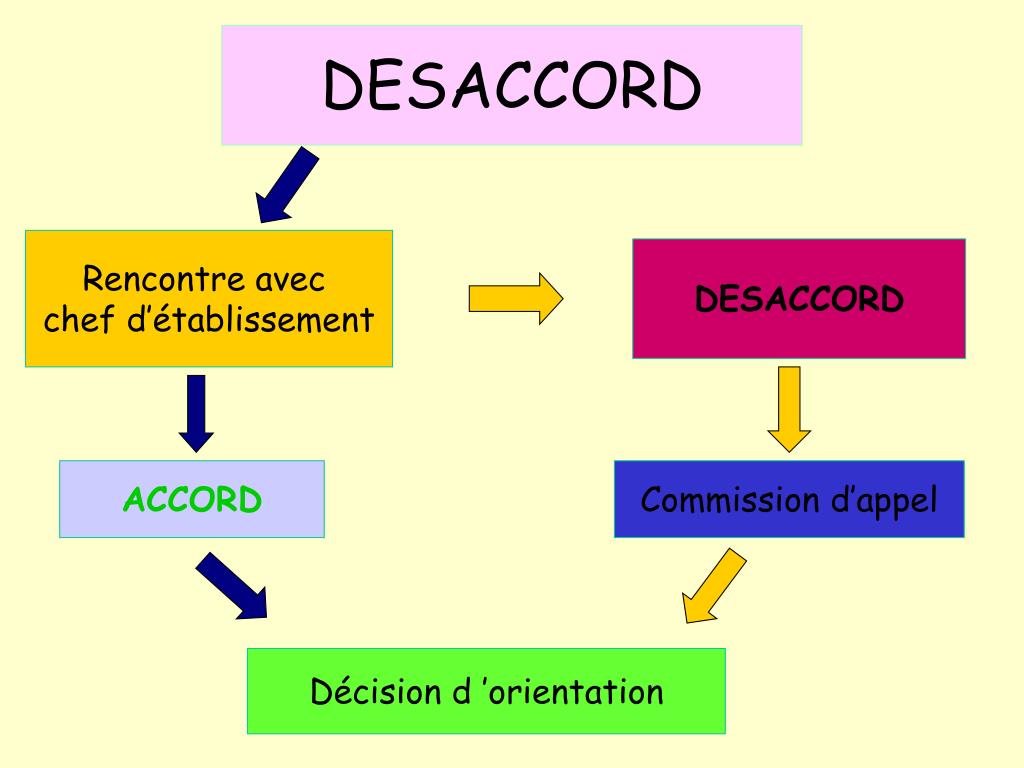 DESACCORD

Rencontre avec chef d’établissement

DESACCORD

ACCORD

Commission d’appel

Décision d ’orientation